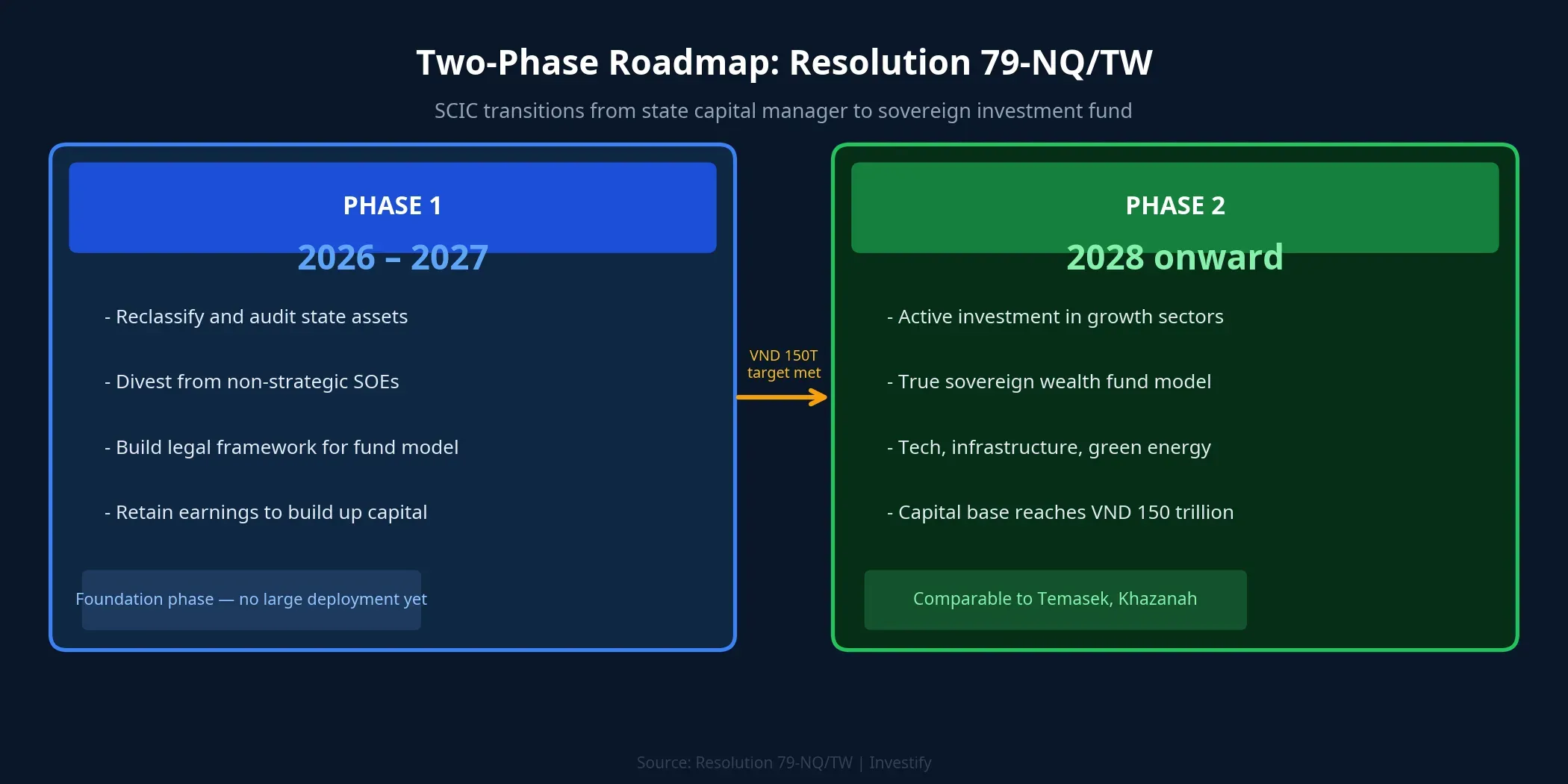 Two-Phase Roadmap: Resolution 79-NQ/TW

SCIC transitions from state capital manager to sovereign investment fund

PHASE 1

2026 – 2027

- Reclassify and audit state assets

- Divest from non-strategic SOEs

- Build legal framework for fund model

- Retain earnings to build up capital

Foundation phase — no large deployment yet

VND 150T target met

PHASE 2

2028 onward

- Active investment in growth sectors

- True sovereign wealth fund model

- Tech, infrastructure, green energy

- Capital base reaches VND 150 trillion

Comparable to Temasek, Khazanah

Source: Resolution 79-NQ/TW | Investify